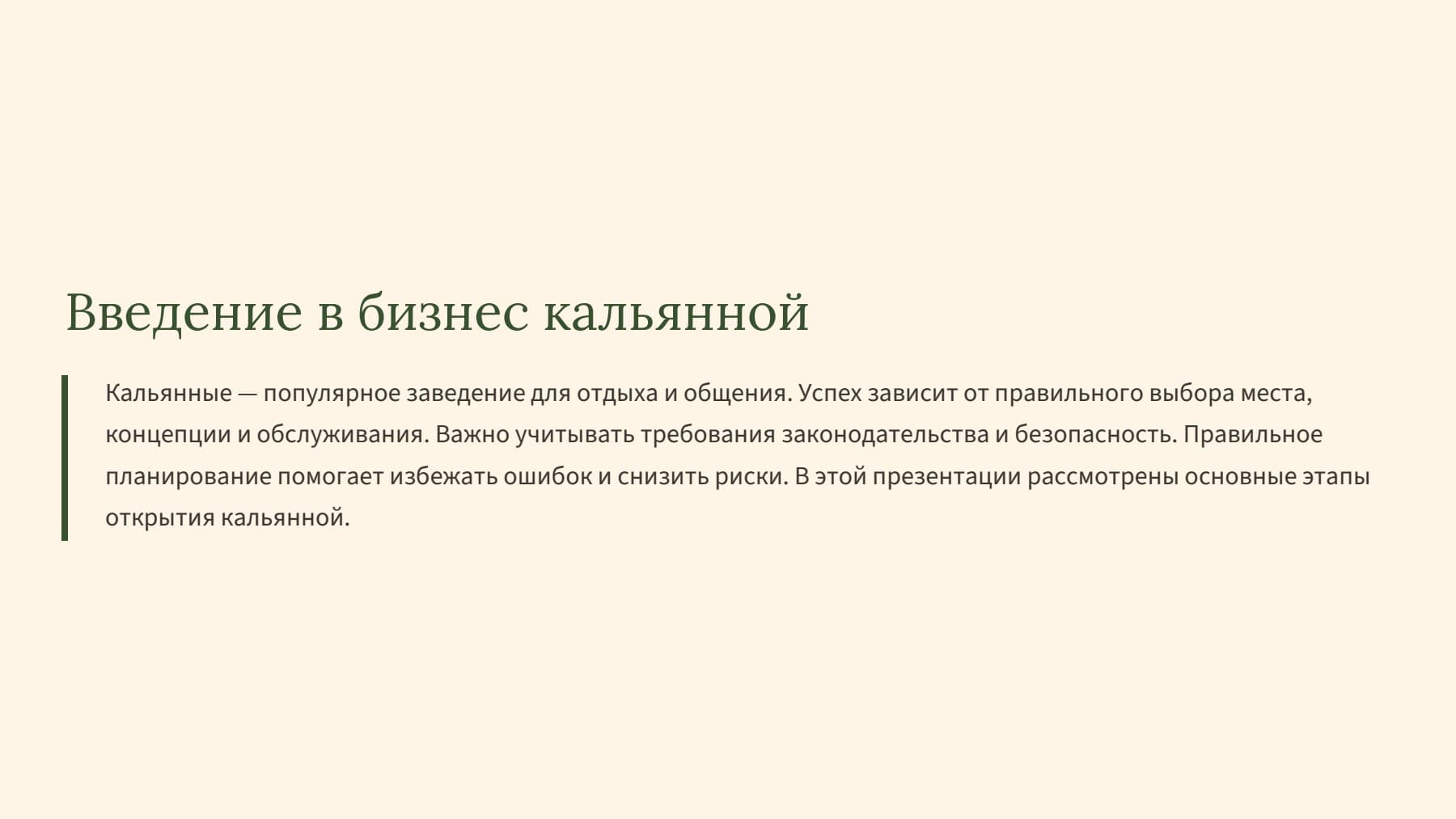 Введение в бизнес кальянной

Кальянные — популярное заведение для отдыха и общения. Успех зависит от правильного выбора места, концепции и обслуживания. Важно учитывать требования законодательства и безопасность. Правильное планирование помогает избежать ошибок и снизить риски. В этой презентации рассмотрены основные этапы открытия кальянной.